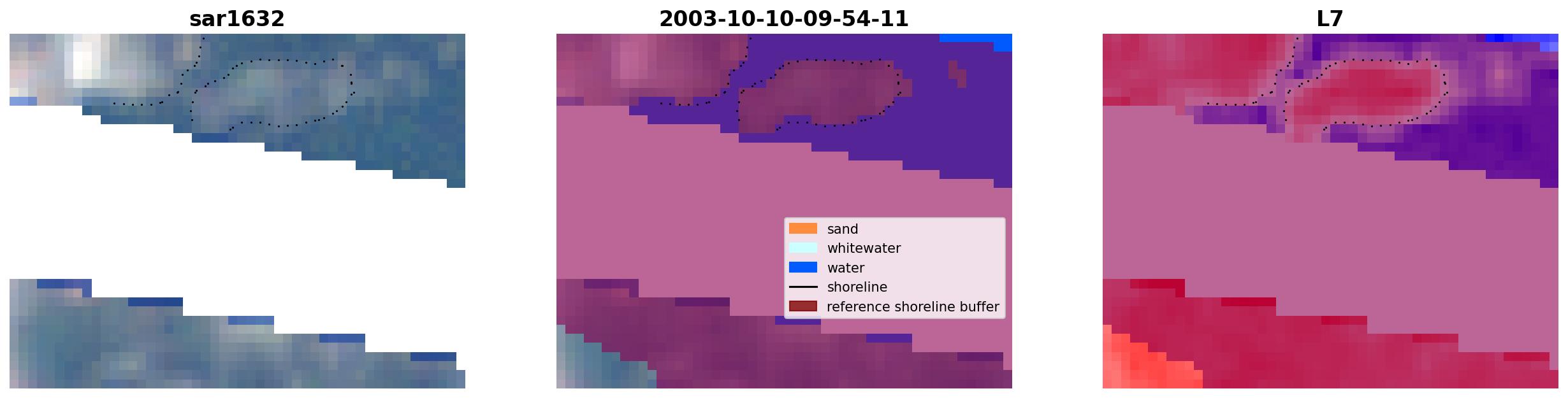 sar1632

2003-10-10-09-54-11

sand
whitewater
water
shoreline
reference shoreline buffer

L7